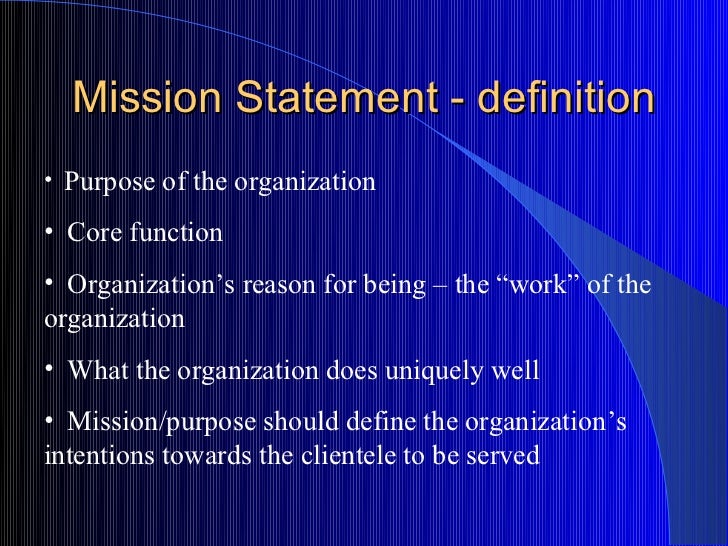 Mission Statement - definition

• Purpose of the organization

• Core function

• Organization’s reason for being – the “work” of the organization

• What the organization does uniquely well

• Mission/purpose should define the organization’s intentions towards the clientele to be served